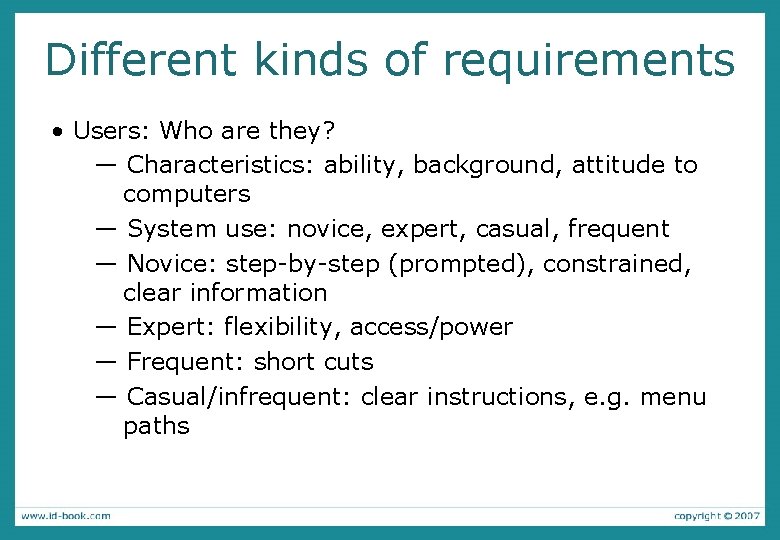 Different kinds of requirements

• Users: Who are they?

— Characteristics: ability, background, attitude to computers

— System use: novice, expert, casual, frequent

— Novice: step-by-step (prompted), constrained, clear information

— Expert: flexibility, access/power

— Frequent: short cuts

— Casual/infrequent: clear instructions, e.g. menu paths

www.id-book.com

copyright © 2007